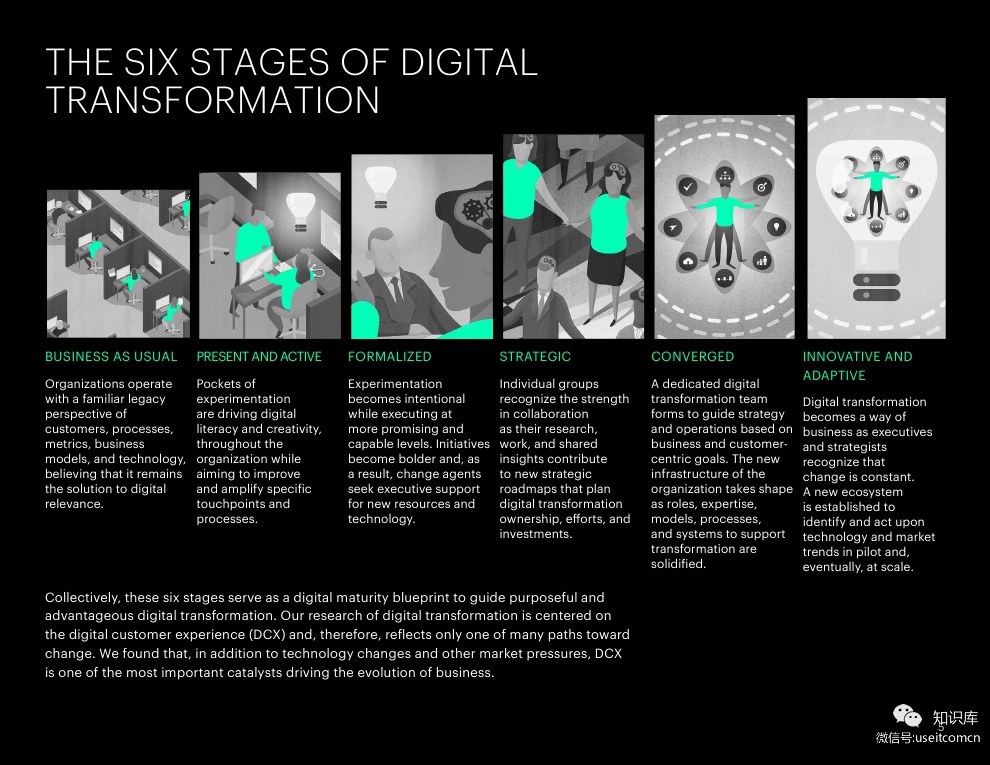 THE SIX STAGES OF DIGITAL TRANSFORMATION

BUSINESS AS USUAL

Organizations operate with a familiar legacy perspective of customers, processes, metrics, business models, and technology, believing that it remains the solution to digital relevance.

PRESENT AND ACTIVE

Pockets of experimentation are driving digital literacy and creativity, throughout the organization while aiming to improve and amplify specific touchpoints and processes.

FORMALIZED

Experimentation becomes intentional while executing at more promising and capable levels. Initiatives become bolder and, as a result, change agents seek executive support for new resources and technology.

STRATEGIC

Individual groups recognize the strength in collaboration as their research, work, and shared insights contribute to new strategic roadmaps that plan digital transformation ownership, efforts, and investments.

CONVERGED

A dedicated digital transformation team forms to guide strategy and operations based on business and customer-centric goals. The new infrastructure of the organization takes shape as roles, expertise, models, processes, and systems to support transformation are solidified.

INNOVATIVE AND ADAPTIVE

Digital transformation becomes a way of business as executives and strategists recognize that change is constant. A new ecosystem is established to identify and act upon technology and market trends in pilot and, eventually, at scale.

Collectively, these six stages serve as a digital maturity blueprint to guide purposeful and advantageous digital transformation. Our research of digital transformation is centered on the digital customer experience (DCX) and, therefore, reflects only one of many paths toward change. We found that, in addition to technology changes and other market pressures, DCX is one of the most important catalysts driving the evolution of business.

知识库
5
微信号:useitcomcn